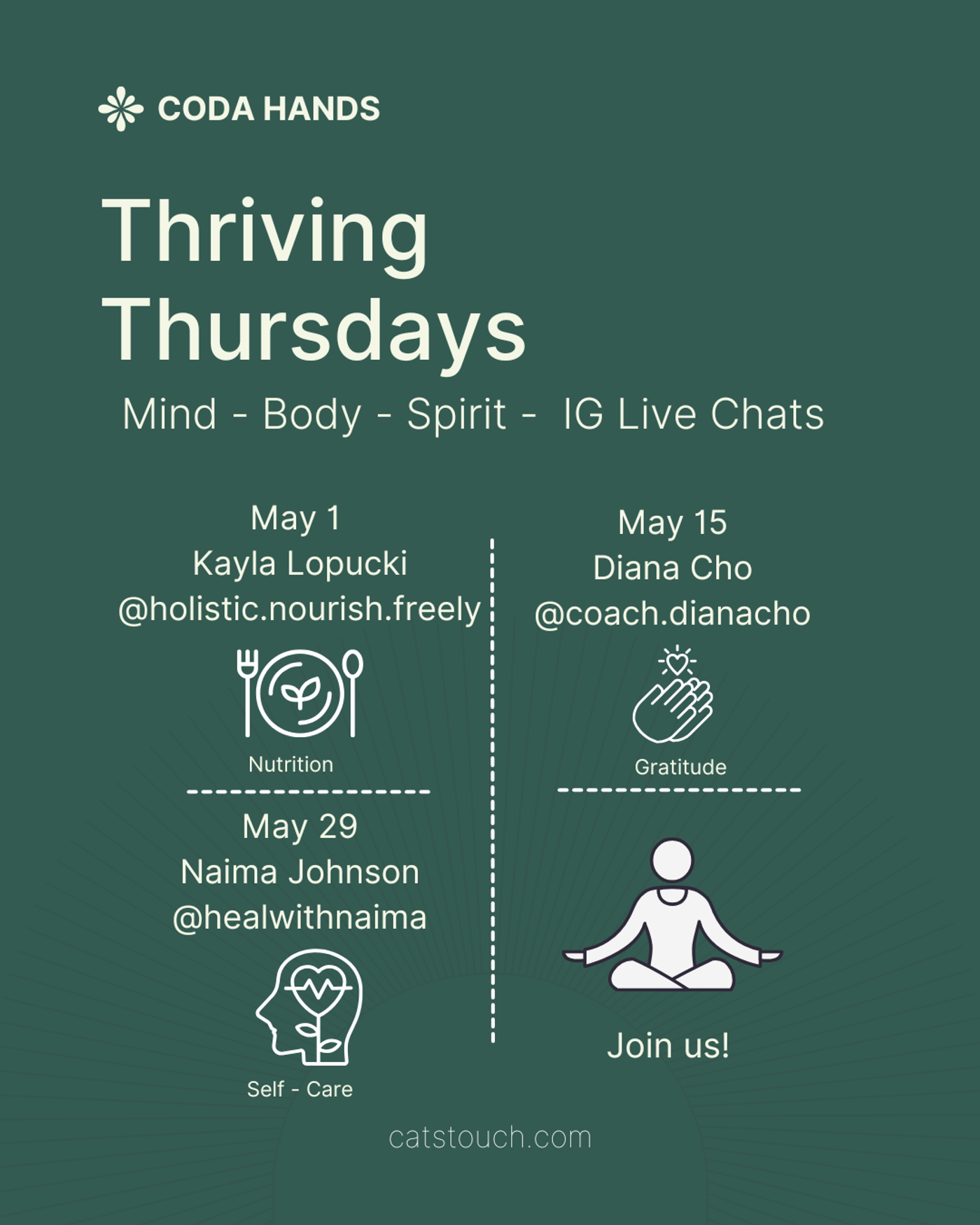 CODA HANDS

Thriving Thursdays

Mind - Body - Spirit - IG Live Chats

May 1
Kayla Lopucki
@holistic.nourish.freely

Nutrition

May 29
Naima Johnson
@healwithnaima

Self - Care

May 15
Diana Cho
@coach.dianacho

Gratitude

Join us!

catstouch.com